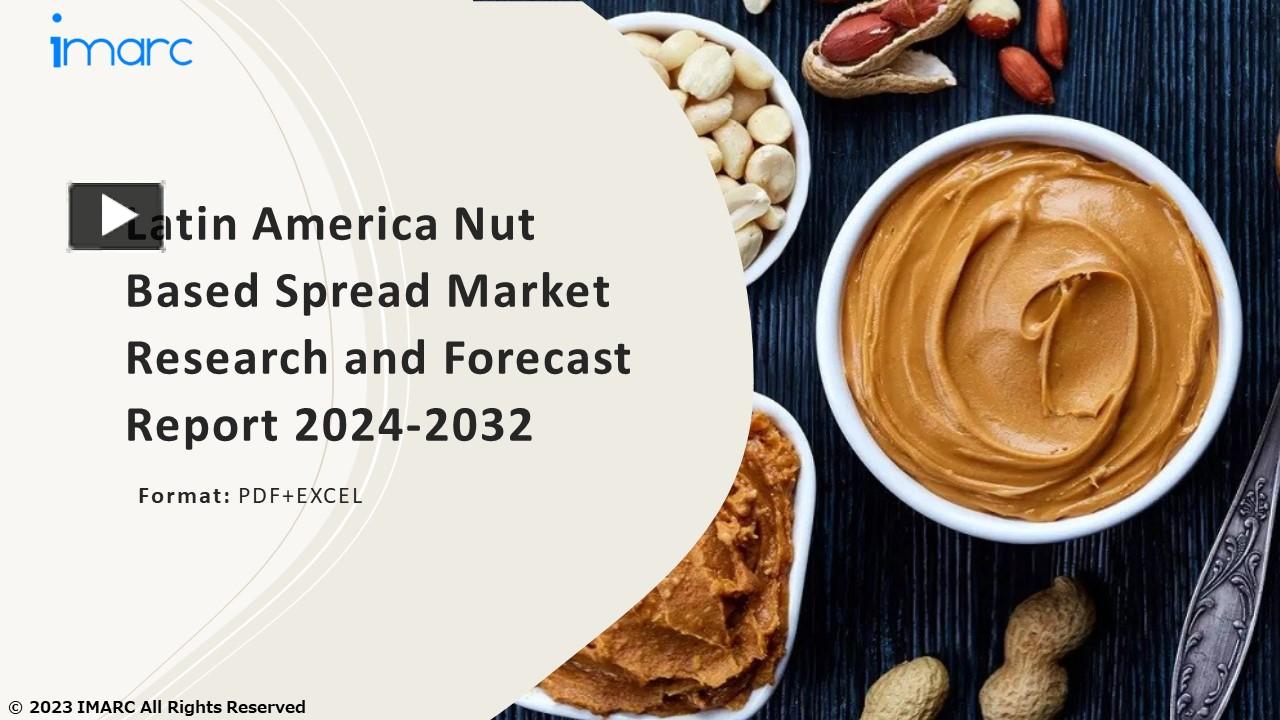 imarc

Latin America Nut Based Spread Market Research and Forecast Report 2024-2032

Format: PDF+EXCEL

© 2023 IMARC All Rights Reserved